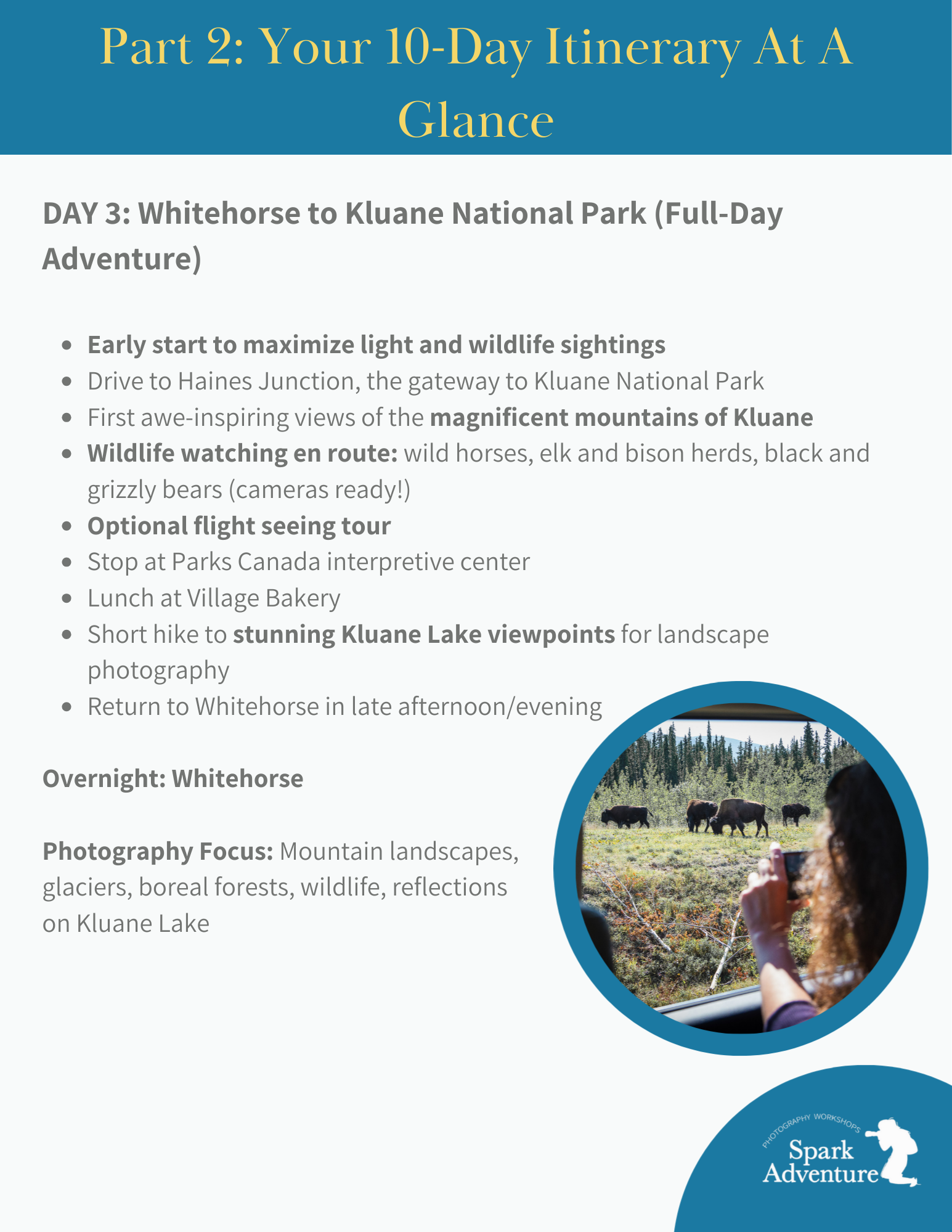 Part 2: Your 10-Day Itinerary At A Glance

DAY 3: Whitehorse to Kluane National Park (Full-Day Adventure)

- Early start to maximize light and wildlife sightings
- Drive to Haines Junction, the gateway to Kluane National Park
- First awe-inspiring views of the magnificent mountains of Kluane
- Wildlife watching en route: wild horses, elk and bison herds, black and grizzly bears (cameras ready!)
- Optional flight seeing tour
- Stop at Parks Canada interpretive center
- Lunch at Village Bakery
- Short hike to stunning Kluane Lake viewpoints for landscape photography
- Return to Whitehorse in late afternoon/evening

Overnight: Whitehorse

Photography Focus: Mountain landscapes, glaciers, boreal forests, wildlife, reflections on Kluane Lake

PHOTOGRAPHY WORKSHOPS
Spark Adventure